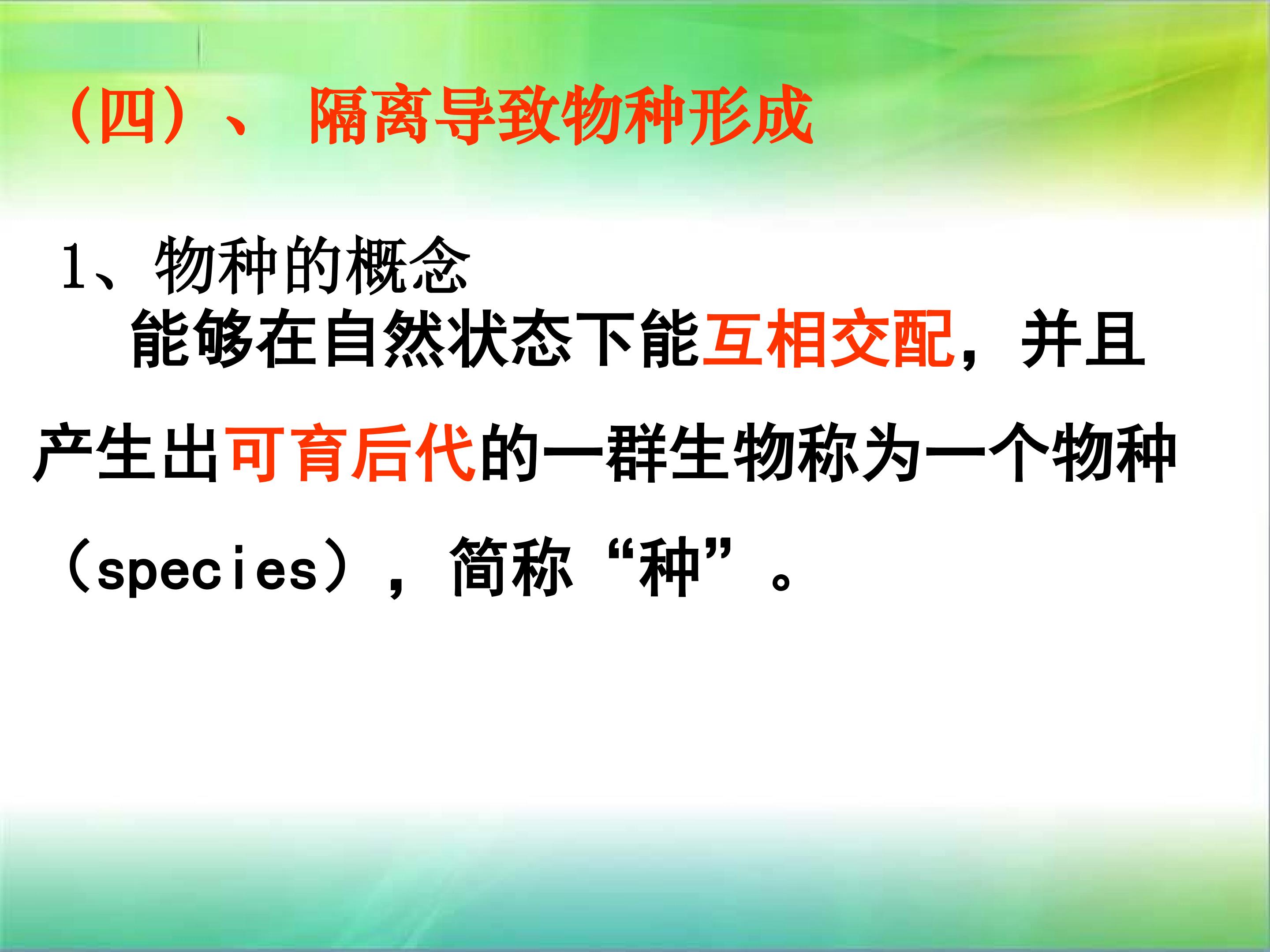 (四)、 隔离导致物种形成

1、物种的概念

能够在自然状态下能互相交配，并且产生出可育后代的一群生物称为一个物种（species），简称“种”。